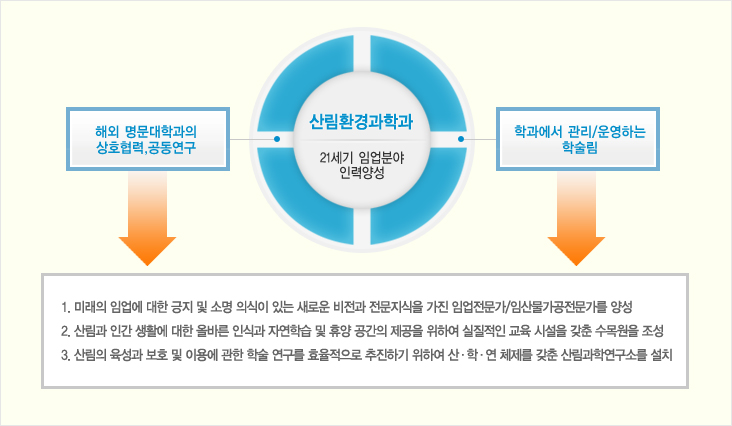 해외 명문대학과의 상호협력,공동연구

산림환경과학과

21세기 임업분야 인력양성

학과에서 관리/운영하는 학술림

1. 미래의 임업에 대한 긍지 및 소명 의식이 있는 새로운 비전과 전문지식을 가진 임업전문가/임산물가공전문가를 양성
2. 산림과 인간 생활에 대한 올바른 인식과 자연학습 및 휴양 공간의 제공을 위하여 실질적인 교육 시설을 갖춘 수목원을 조성
3. 산림의 육성과 보호 및 이용에 관한 학술 연구를 효율적으로 추진하기 위하여 산·학·연 체제를 갖춘 산림과학연구소를 설치